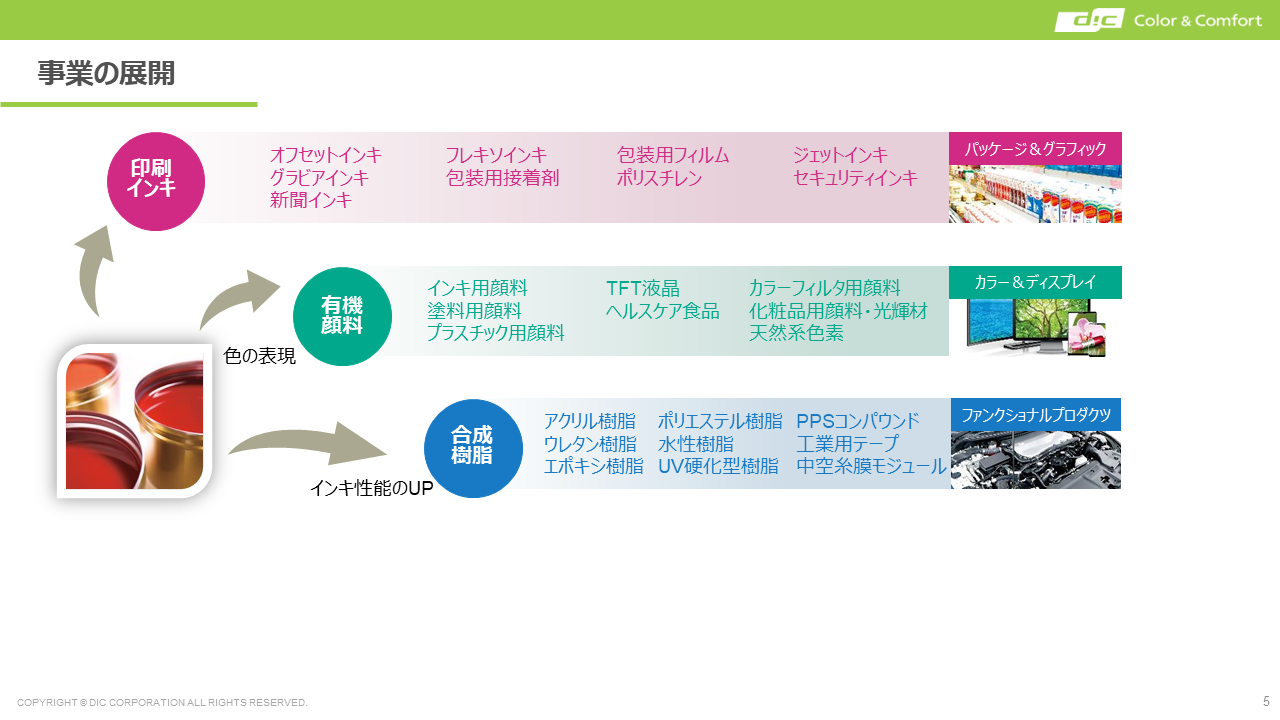 DIC Color & Comfort

事業の展開

印刷インキ

オフセットインキ
グラビアインキ
新聞インキ

フレキソインキ
包装用接着剤

包装用フィルム
ポリスチレン

ジェットインキ
セキュリティインキ

パッケージ＆グラフィック

有機顔料

インキ用顔料
塗料用顔料
プラスチック用顔料

TFT液晶
ヘルスケア食品

カラーフィルタ用顔料
化粧品用顔料・光輝材
天然系色素

カラー＆ディスプレイ

色の表現

合成樹脂

アクリル樹脂
ウレタン樹脂
エポキシ樹脂

ポリエステル樹脂
水性樹脂
UV硬化型樹脂

PPSコンパウンド
工業用テープ
中空糸膜モジュール

ファンクショナルプロダクツ

インキ性能のUP

COPYRIGHT © DIC CORPORATION ALL RIGHTS RESERVED.

5